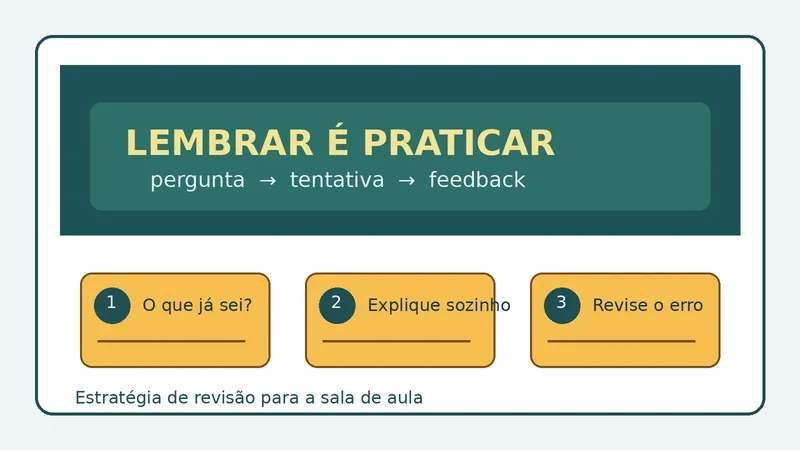 LEMBRAR É PRATICAR
pergunta → tentativa → feedback

1 O que já sei?

2 Explique sozinho

3 Revise o erro

Estratégia de revisão para a sala de aula